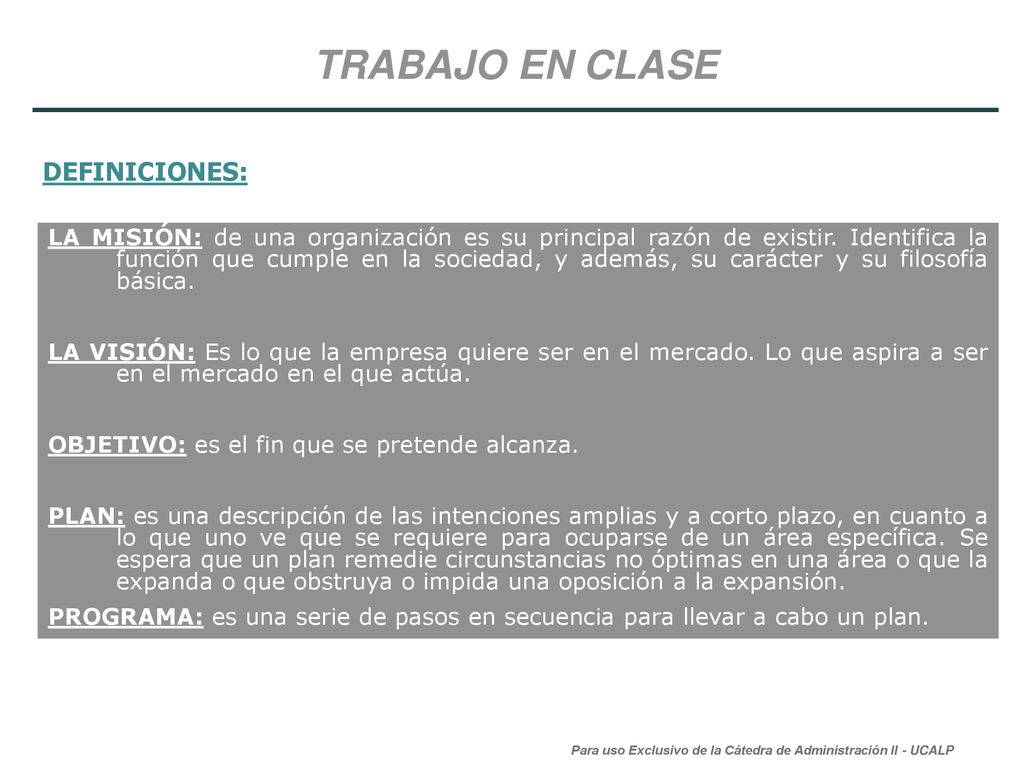 TRABAJO EN CLASE

DEFINICIONES:

LA MISIÓN: de una organización es su principal razón de existir. Identifica la función que cumple en la sociedad, y además, su carácter y su filosofía básica.

LA VISIÓN: Es lo que la empresa quiere ser en el mercado. Lo que aspira a ser en el mercado en el que actúa.

OBJETIVO: es el fin que se pretende alcanza.

PLAN: es una descripción de las intenciones amplias y a corto plazo, en cuanto a lo que uno ve que se requiere para ocuparse de un área específica. Se espera que un plan remedie circunstancias no óptimas en una área o que la expanda o que obstruya o impida una oposición a la expansión.

PROGRAMA: es una serie de pasos en secuencia para llevar a cabo un plan.

Para uso Exclusivo de la Cátedra de Administración II - UCALP